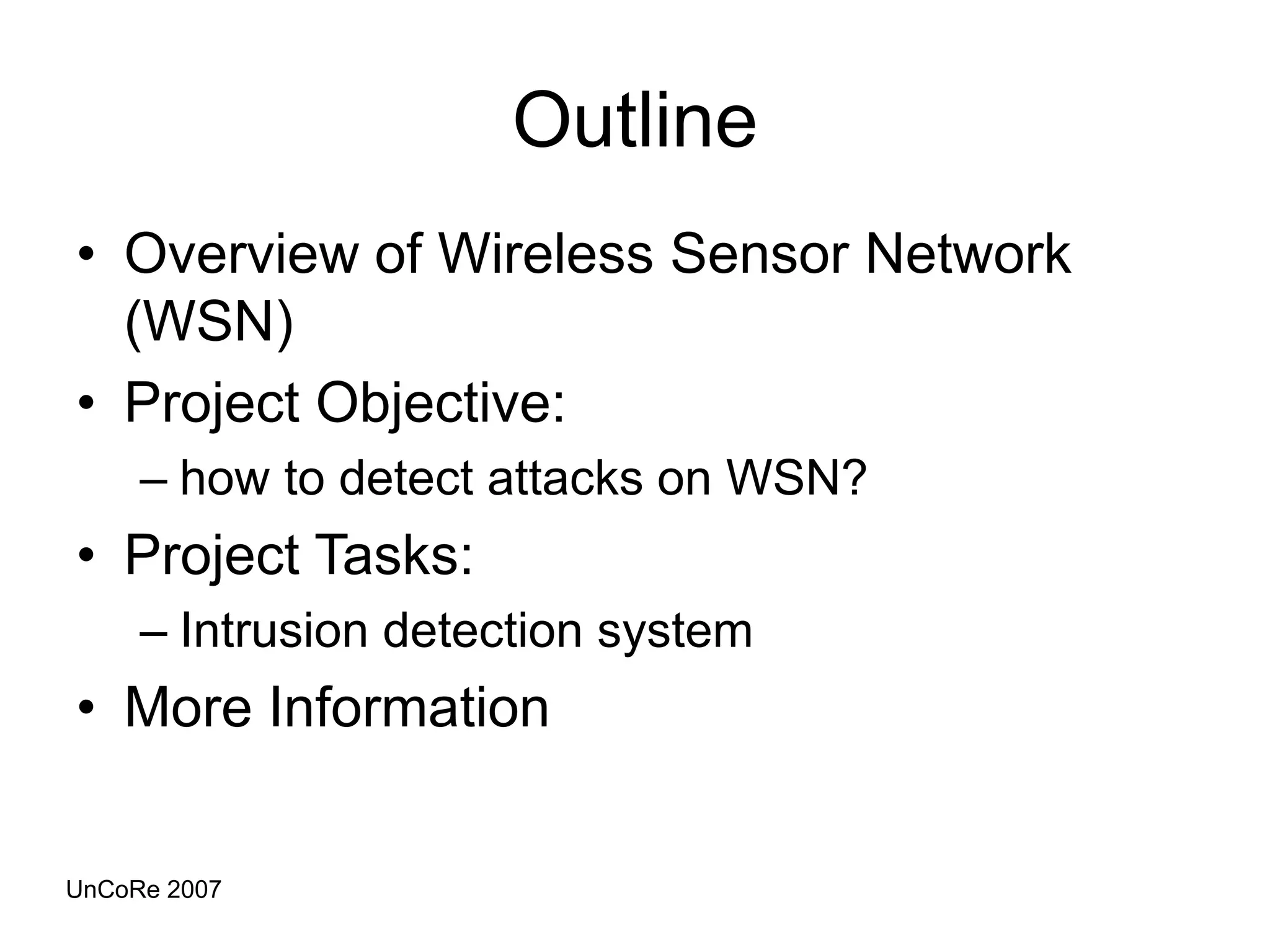 Outline

• Overview of Wireless Sensor Network (WSN)
• Project Objective:
– how to detect attacks on WSN?
• Project Tasks:
– Intrusion detection system
• More Information

UnCoRe 2007